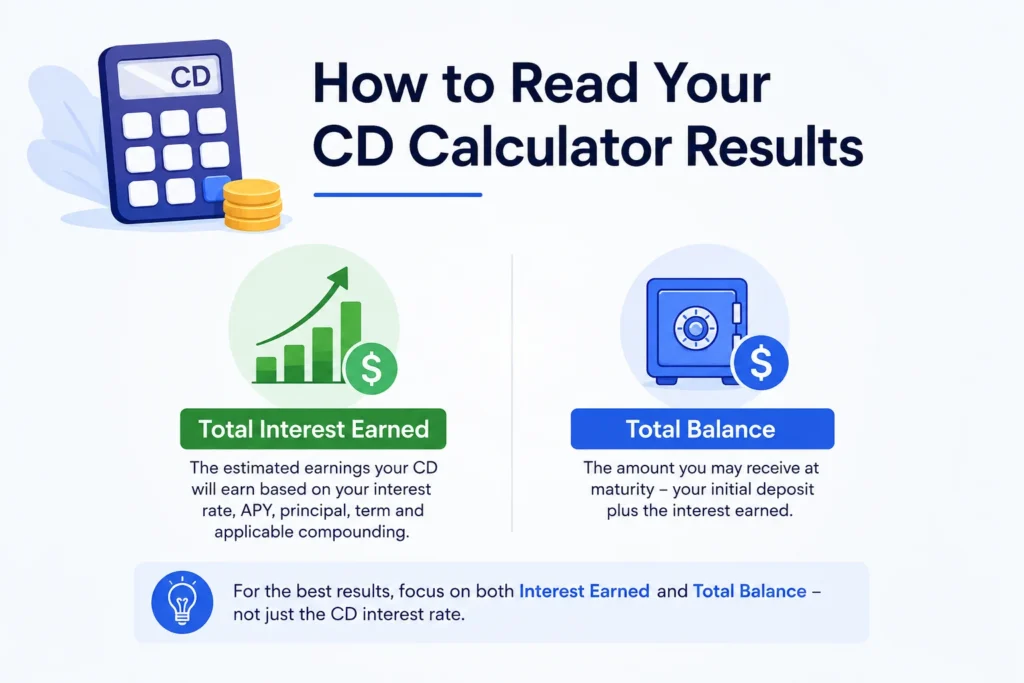 CD

How to Read Your CD Calculator Results

$

Total Interest Earned

The estimated earnings your CD will earn based on your interest rate, APY, principal, term and applicable compounding.

$

Total Balance

The amount you may receive at maturity – your initial deposit plus the interest earned.

For the best results, focus on both Interest Earned and Total Balance – not just the CD interest rate.